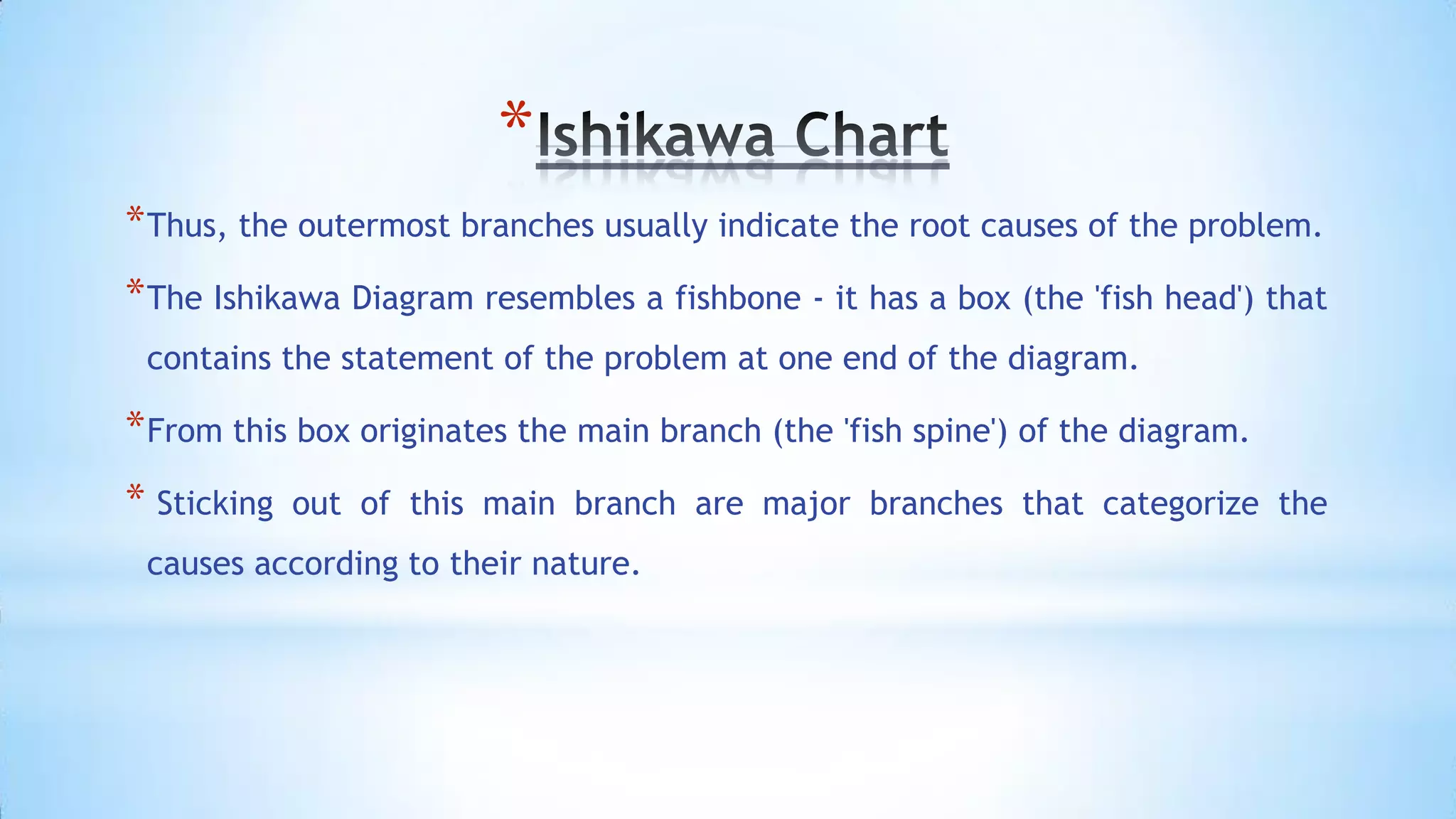 *Ishikawa Chart

*Thus, the outermost branches usually indicate the root causes of the problem.

*The Ishikawa Diagram resembles a fishbone - it has a box (the 'fish head') that contains the statement of the problem at one end of the diagram.

*From this box originates the main branch (the 'fish spine') of the diagram.

* Sticking out of this main branch are major branches that categorize the causes according to their nature.